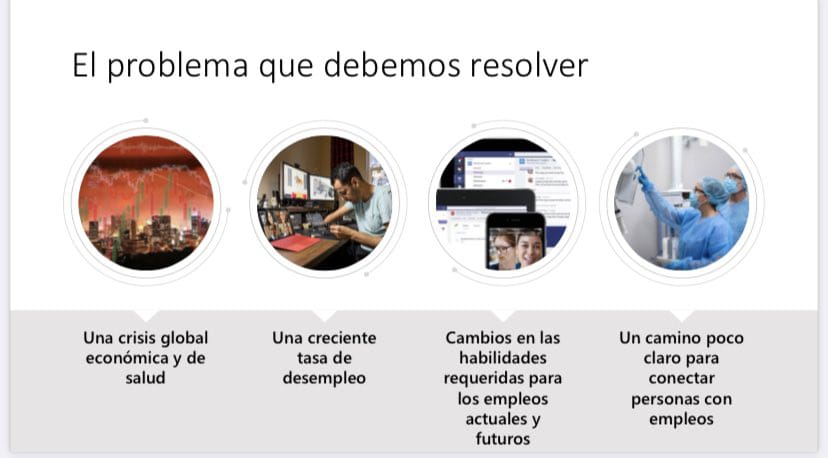 El problema que debemos resolver

Una crisis global económica y de salud

Una creciente tasa de desempleo

Cambios en las habilidades requeridas para los empleos actuales y futuros

Un camino poco claro para conectar personas con empleos